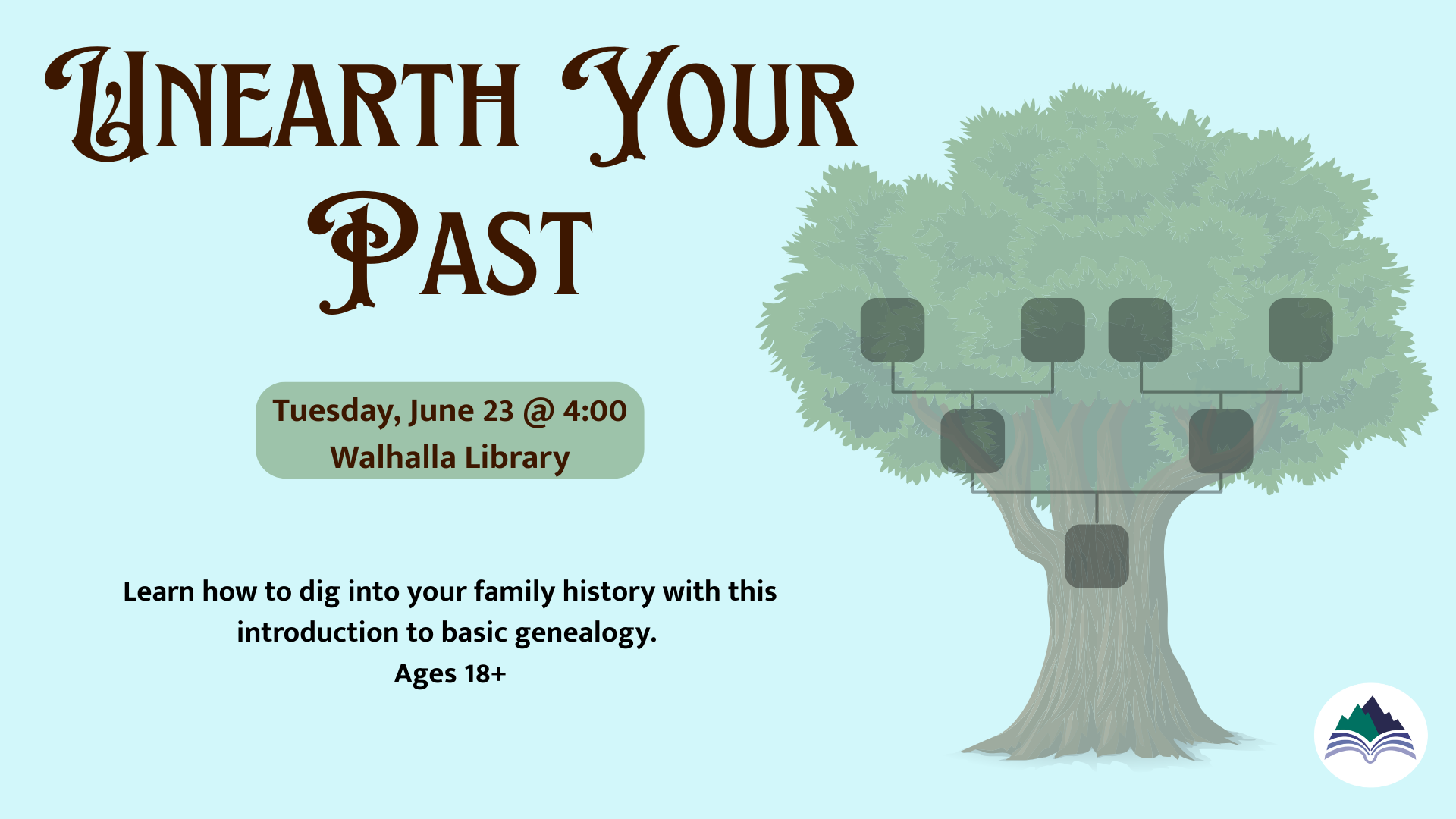 Unearth Your Past

Tuesday, June 23 @ 4:00
Walhalla Library

Learn how to dig into your family history with this introduction to basic genealogy.
Ages 18+